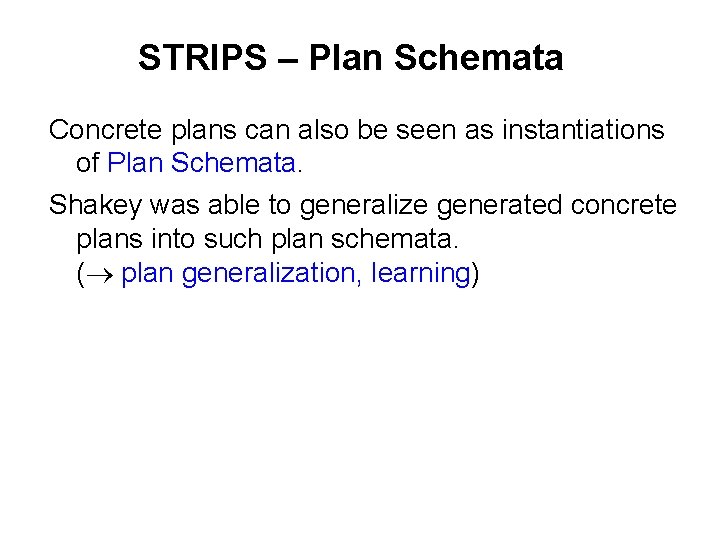 STRIPS – Plan Schemata

Concrete plans can also be seen as instantiations of Plan Schemata.

Shakey was able to generalize generated concrete plans into such plan schemata.
($\rightarrow$ plan generalization, learning)